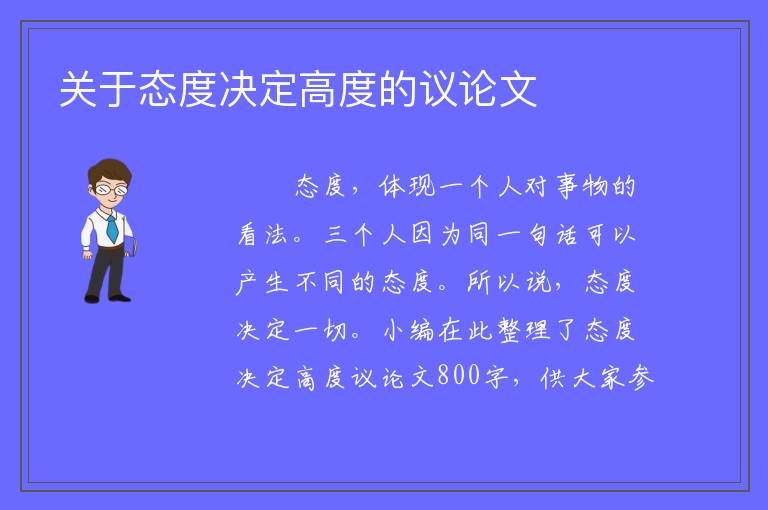 关于态度决定高度的议论文

态度，体现一个人对事物的看法。三个人因为同一句话可以产生不同的态度。所以说，态度决定一切。小编在此整理了态度决定高度议论文800字，供大家参